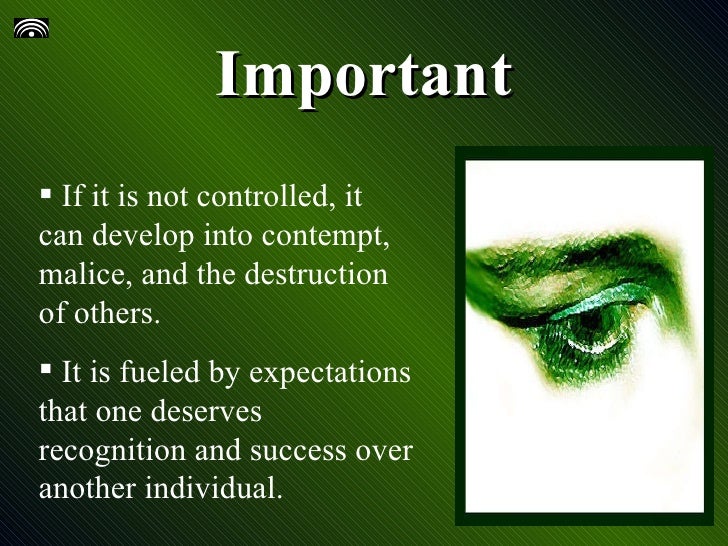 Important

▪ If it is not controlled, it can develop into contempt, malice, and the destruction of others.

▪ It is fueled by expectations that one deserves recognition and success over another individual.